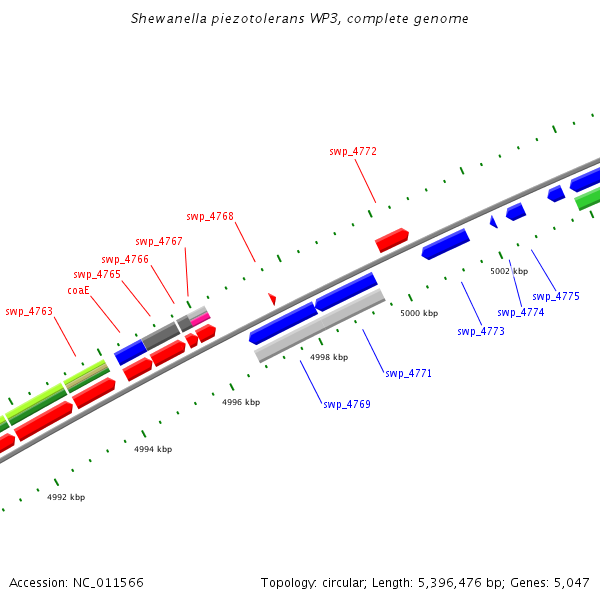 Shewanella piezotolerans WP3, complete genome

swp_4772

swp_4768

swp_4767

swp_4766

swp_4765

coaE

swp_4763

5002 kbp

swp_4775

swp_4774

5000 kbp

swp_4773

4998 kbp

swp_4771

4996 kbp

swp_4769

4994 kbp

4992 kbp

Accession: NC_011566

Topology: circular; Length: 5,396,476 bp; Genes: 5,047